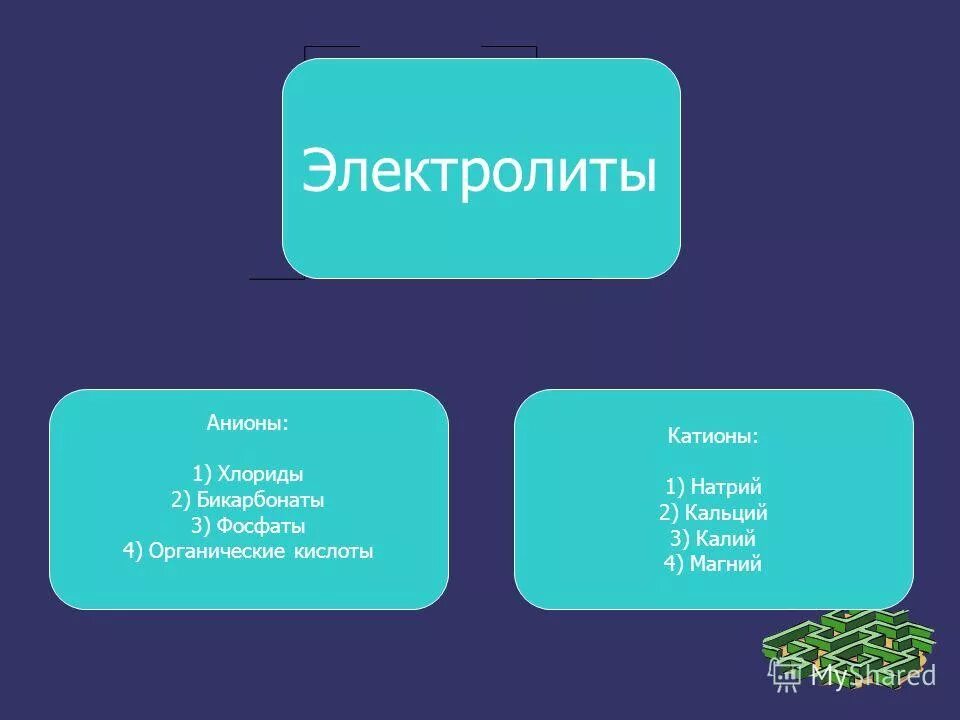 Электролиты

Анионы:

1) Хлориды
2) Бикарбонаты
3) Фосфаты
4) Органические кислоты

Катионы:

1) Натрий
2) Кальций
3) Калий
4) Магний

MyShared